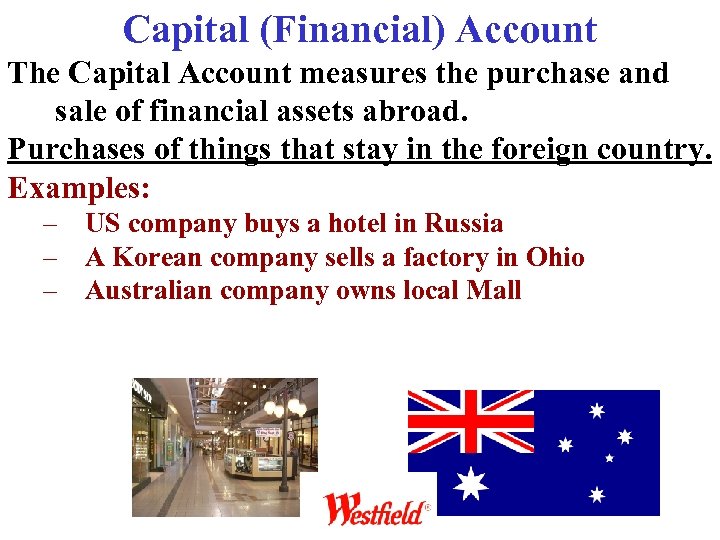 Capital (Financial) Account

The Capital Account measures the purchase and sale of financial assets abroad.

Purchases of things that stay in the foreign country.

Examples:
– US company buys a hotel in Russia
– A Korean company sells a factory in Ohio
– Australian company owns local Mall

Westfield®